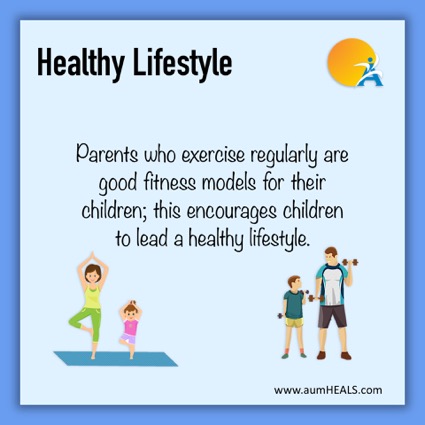 Healthy Lifestyle

Parents who exercise regularly are good fitness models for their children; this encourages children to lead a healthy lifestyle.

www.aumHEALS.com